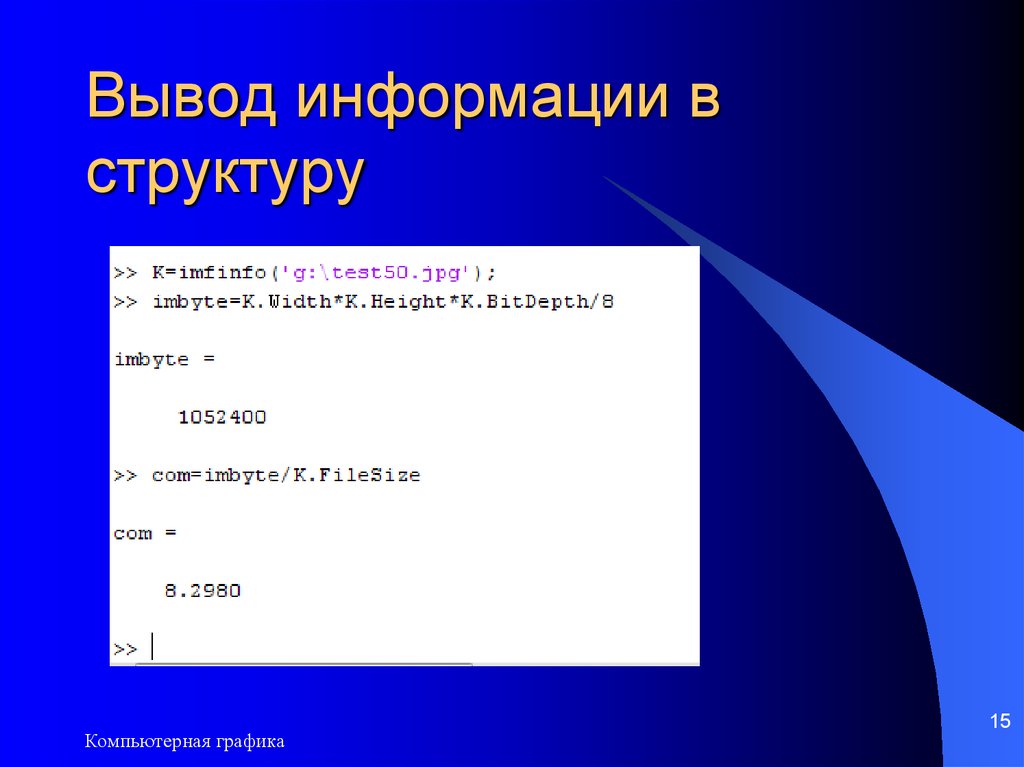 Вывод информации в структуру

>> K=imfinfo('g:\test50.jpg');
>> imbyte=K.Width*K.Height*K.BitDepth/8

imbyte =

1052400

>> com=imbyte/K.FileSize

com =

8.2980

>>

Компьютерная графика

15